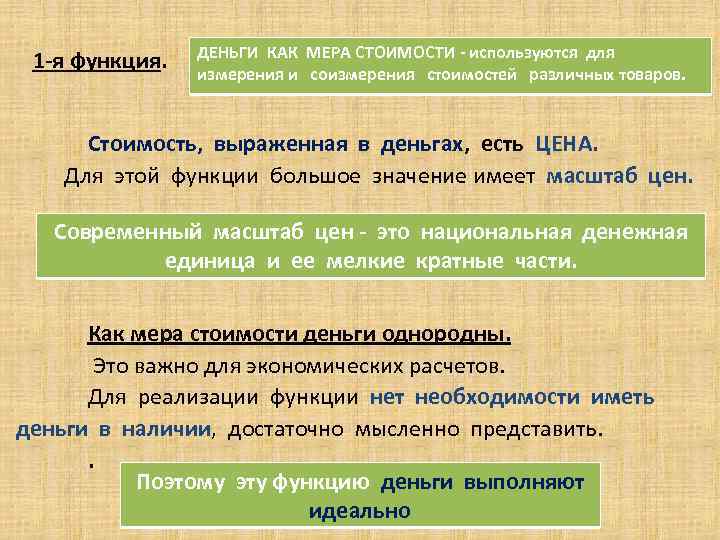 1-я функция.

ДЕНЬГИ КАК МЕРА СТОИМОСТИ - используются для измерения и соизмерения стоимостей различных товаров.

Стоимость, выраженная в деньгах, есть ЦЕНА.
Для этой функции большое значение имеет масштаб цен.

Современный масштаб цен - это национальная денежная единица и ее мелкие кратные части.

Как мера стоимости деньги однородны.
Это важно для экономических расчетов.
Для реализации функции нет необходимости иметь деньги в наличии, достаточно мысленно представить.
.

Поэтому эту функцию деньги выполняют идеально